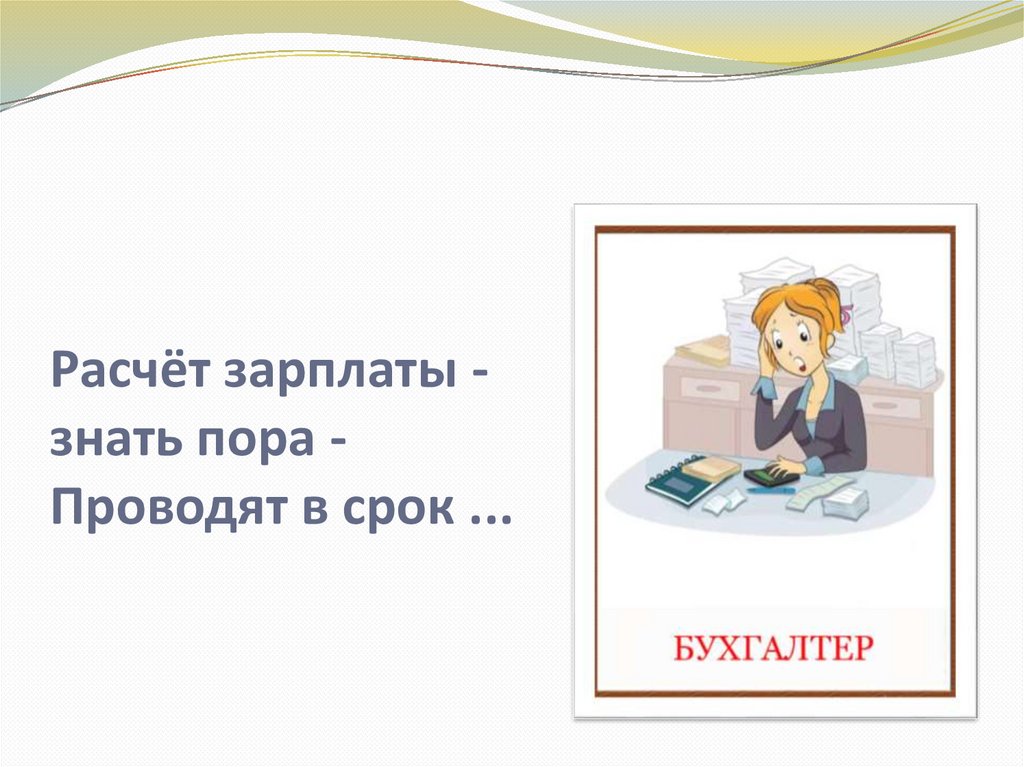 Расчёт зарплаты -
знать пора -
Проводят в срок ...

БУХГАЛТЕР